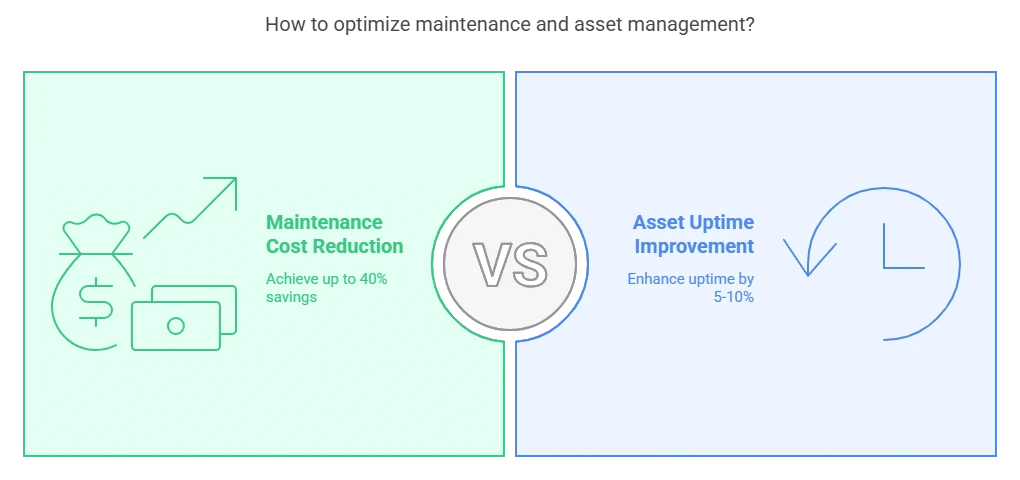 How to optimize maintenance and asset management?

Maintenance Cost Reduction

Achieve up to 40% savings

VS

Asset Uptime Improvement

Enhance uptime by 5-10%